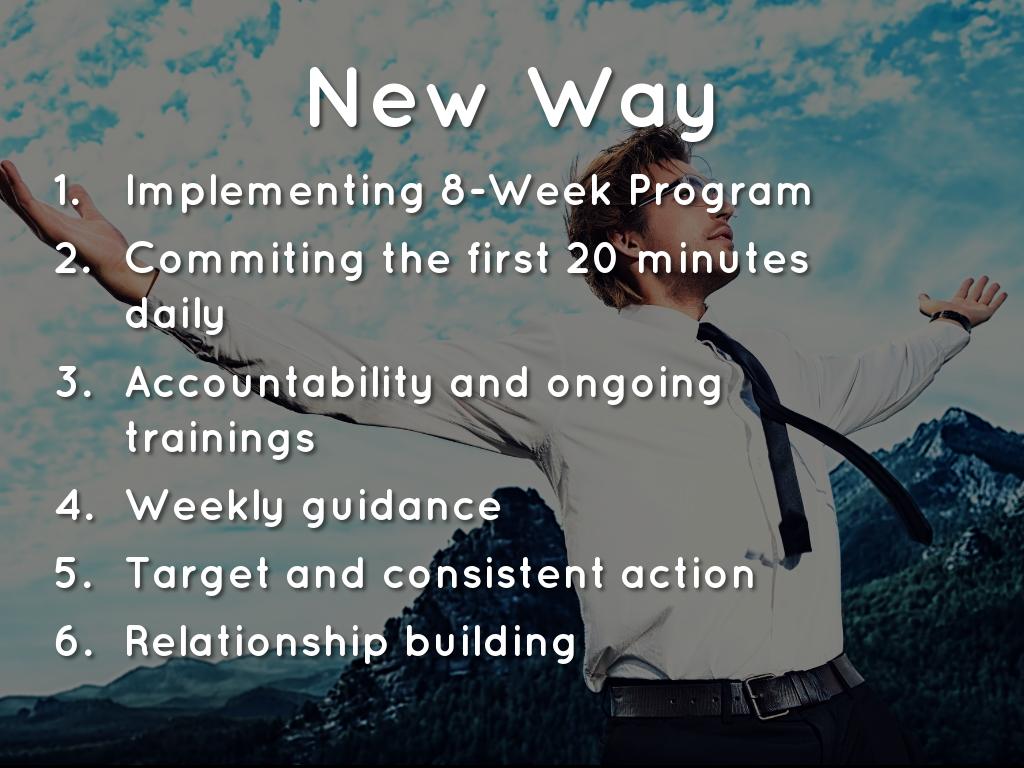 New Way

1. Implementing 8-Week Program
2. Commiting the first 20 minutes daily
3. Accountability and ongoing trainings
4. Weekly guidance
5. Target and consistent action
6. Relationship building